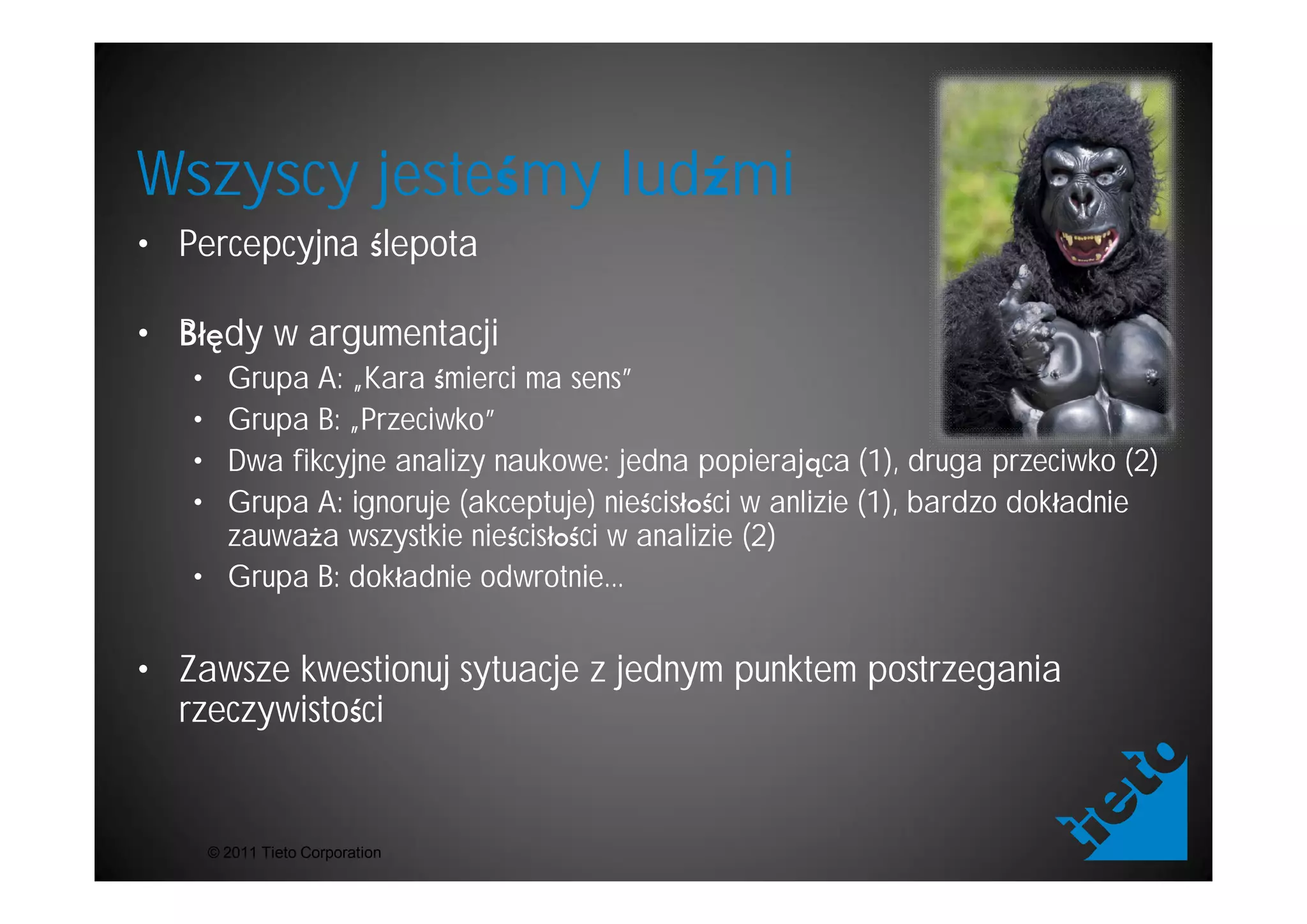 Wszyscy jesteśmy ludźmi

• Percepcyjna ślepota

• Błędy w argumentacji
  • Grupa A: „Kara śmierci ma sens"
  • Grupa B: „Przeciwko"
  • Dwa fikcyjne analizy naukowe: jedna popierająca (1), druga przeciwko (2)
  • Grupa A: ignoruje (akceptuje) nieścisłości w anlizie (1), bardzo dokładnie zauważa wszystkie nieścisłości w analizie (2)
  • Grupa B: dokładnie odwrotnie...

• Zawsze kwestionuj sytuacje z jednym punktem postrzegania rzeczywistości

© 2011 Tieto Corporation

tieto